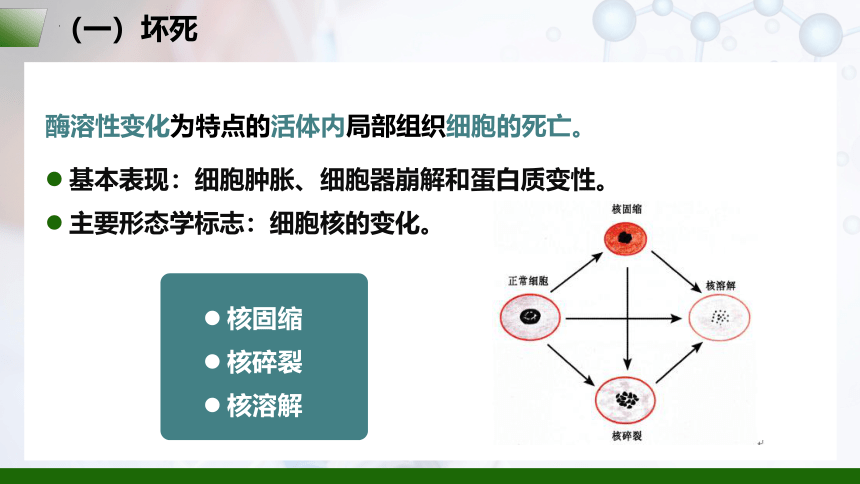 （一）坏死

酶溶性变化为特点的活体内局部组织细胞的死亡。

● 基本表现：细胞肿胀、细胞器崩解和蛋白质变性。

● 主要形态学标志：细胞核的变化。

● 核固缩
● 核碎裂
● 核溶解

核固缩
正常细胞
核溶解
核碎裂